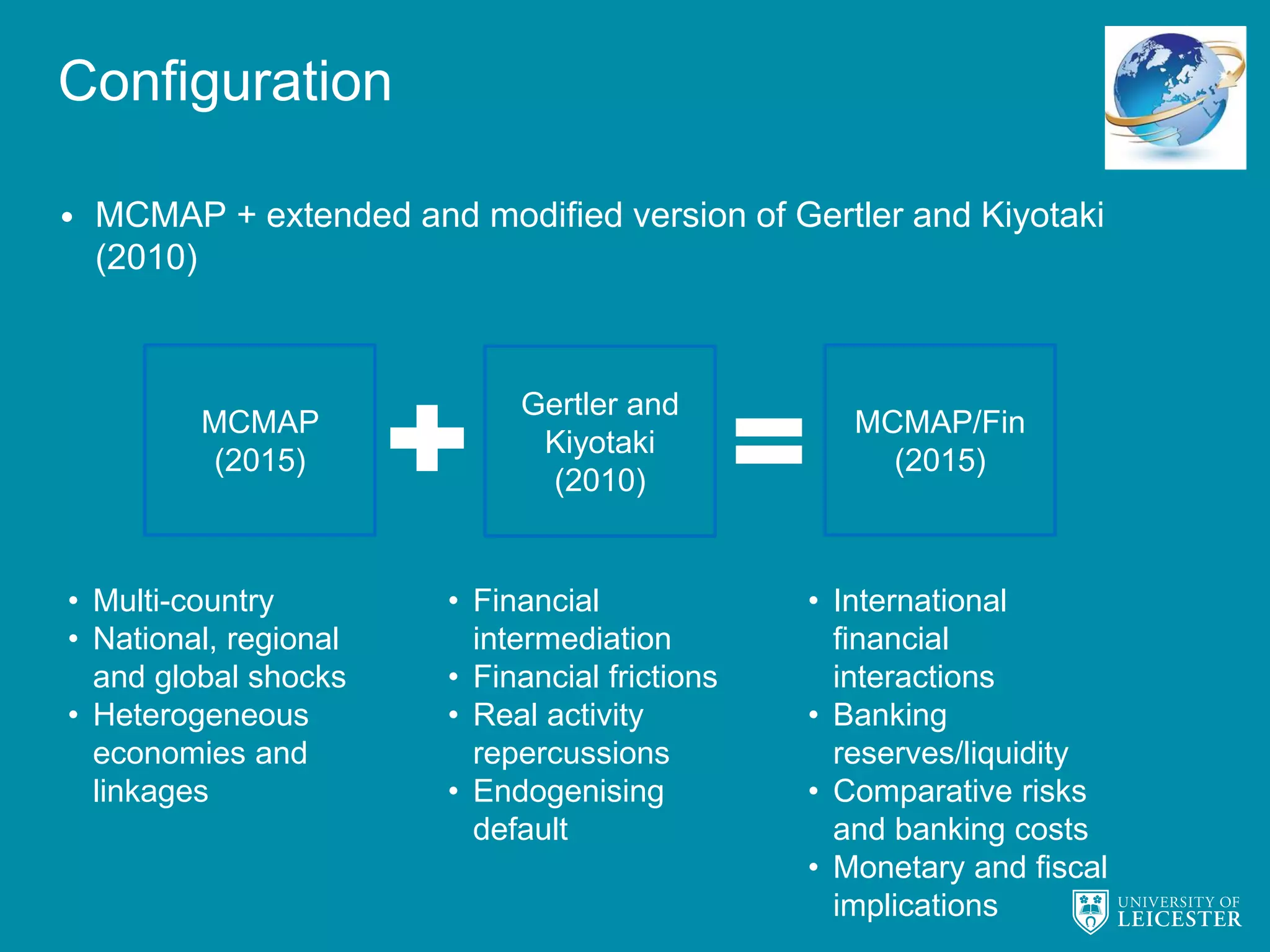 Configuration

• MCMAP + extended and modified version of Gertler and Kiyotaki (2010)

MCMAP (2015)

+

Gertler and Kiyotaki (2010)

=

MCMAP/Fin (2015)

• Multi-country
• National, regional and global shocks
• Heterogeneous economies and linkages

• Financial intermediation
• Financial frictions
• Real activity repercussions
• Endogenising default

• International financial interactions
• Banking reserves/liquidity
• Comparative risks and banking costs
• Monetary and fiscal implications

UNIVERSITY OF LEICESTER